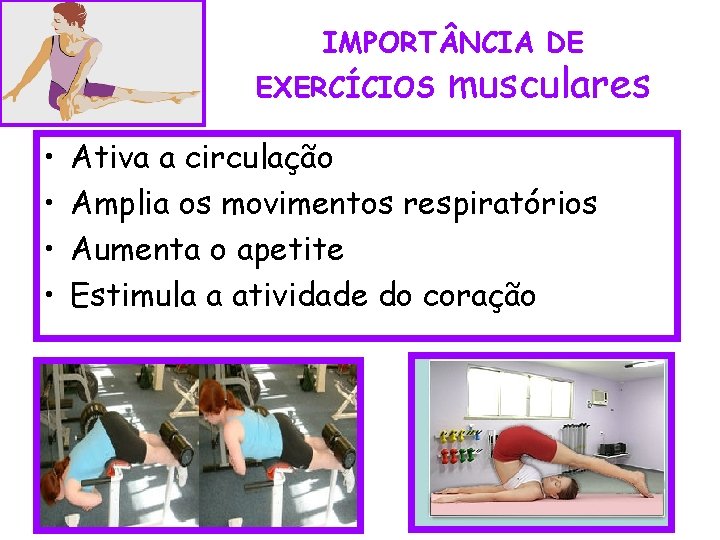 IMPORTÂNCIA DE EXERCÍCIOS musculares

• Ativa a circulação
• Amplia os movimentos respiratórios
• Aumenta o apetite
• Estimula a atividade do coração